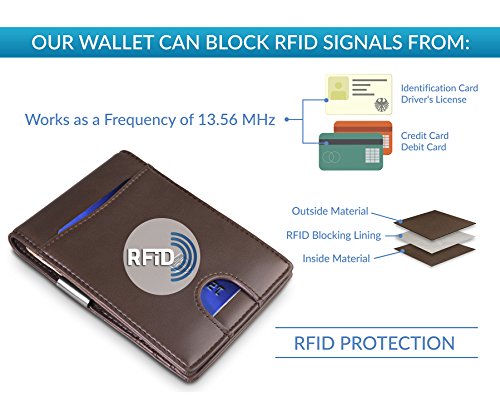 OUR WALLET CAN BLOCK RFID SIGNALS FROM:

Works as a Frequency of 13.56 MHz

Identification Card
Driver's License

Credit Card
Debit Card

Outside Material
RFID Blocking Lining
Inside Material

RFID

RFID PROTECTION